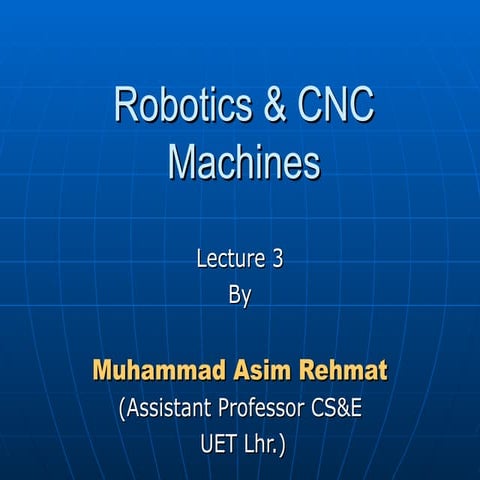 Robotics & CNC Machines

Lecture 3
By

Muhammad Asim Rehmat
(Assistant Professor CS&E
UET Lhr.)